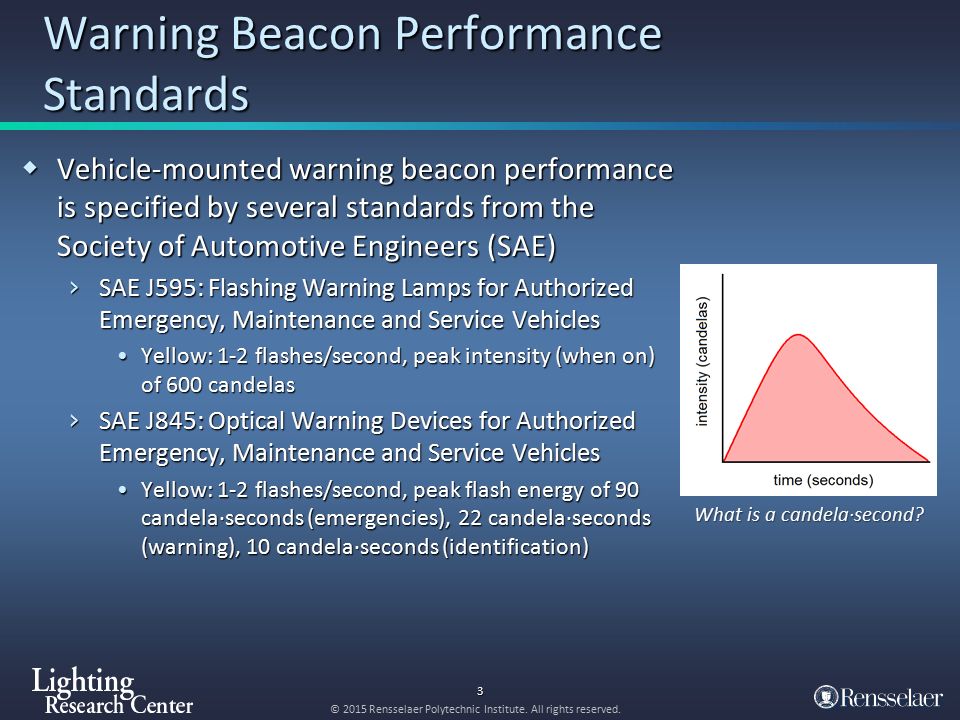 Warning Beacon Performance Standards

◆ Vehicle-mounted warning beacon performance is specified by several standards from the Society of Automotive Engineers (SAE)

› SAE J595: Flashing Warning Lamps for Authorized Emergency, Maintenance and Service Vehicles

• Yellow: 1-2 flashes/second, peak intensity (when on) of 600 candelas

› SAE J845: Optical Warning Devices for Authorized Emergency, Maintenance and Service Vehicles

• Yellow: 1-2 flashes/second, peak flash energy of 90 candela·seconds (emergencies), 22 candela·seconds (warning), 10 candela·seconds (identification)

intensity (candelas)

time (seconds)

What is a candela·second?

Lighting Research Center

3

© 2015 Rensselaer Polytechnic Institute. All rights reserved.

Rensselaer